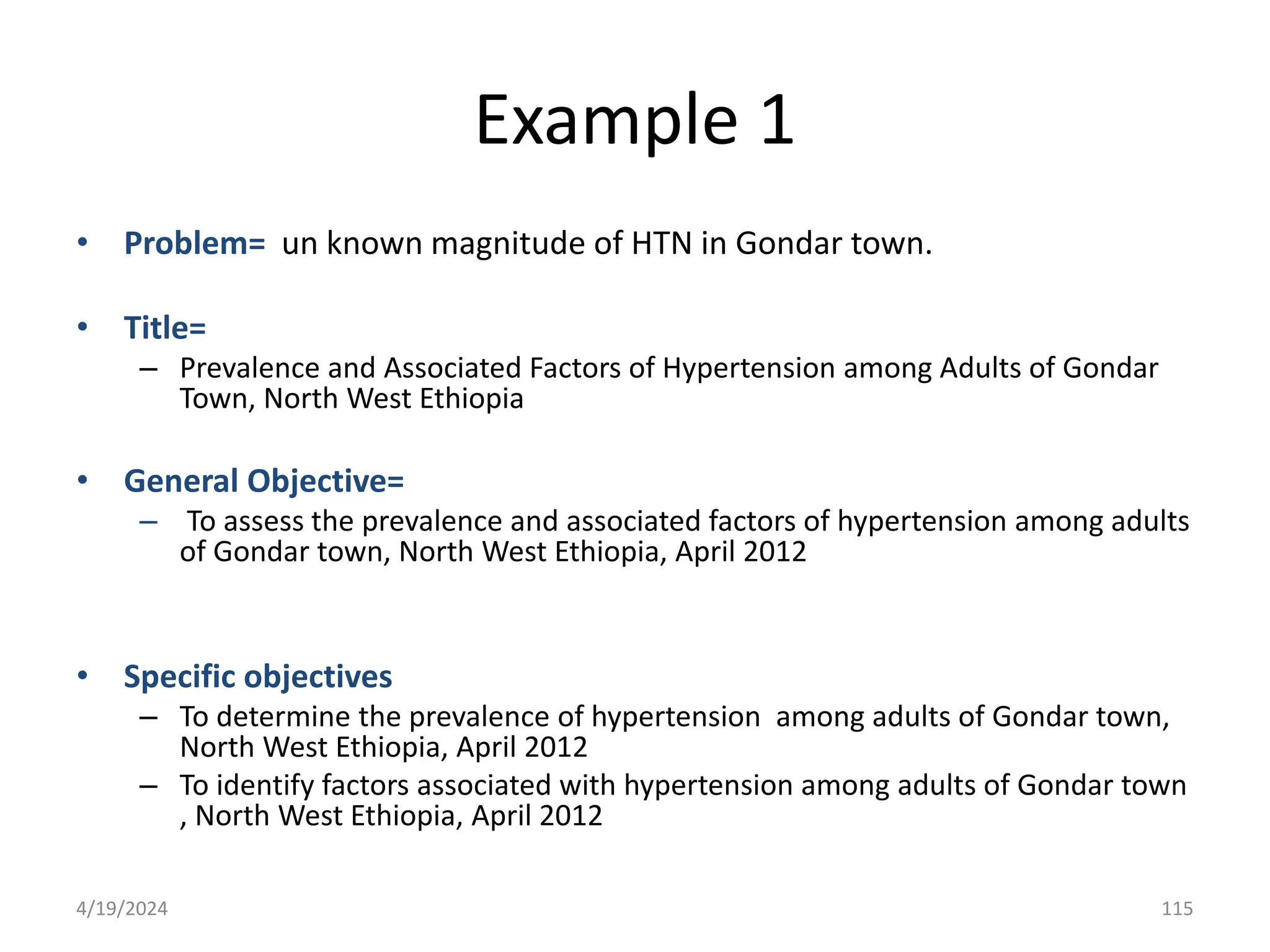 Example 1

• Problem= un known magnitude of HTN in Gondar town.

• Title=
– Prevalence and Associated Factors of Hypertension among Adults of Gondar Town, North West Ethiopia

• General Objective=
– To assess the prevalence and associated factors of hypertension among adults of Gondar town, North West Ethiopia, April 2012

• Specific objectives
– To determine the prevalence of hypertension among adults of Gondar town, North West Ethiopia, April 2012
– To identify factors associated with hypertension among adults of Gondar town , North West Ethiopia, April 2012

4/19/2024

115